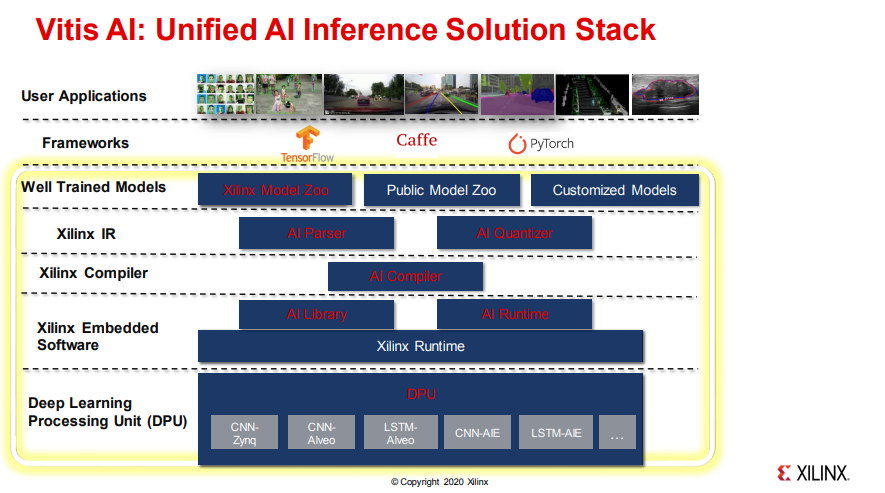 Vitis AI: Unified AI Inference Solution Stack

User Applications

Frameworks

TensorFlow

Caffe

PyTorch

Well Trained Models

Xilinx Model Zoo

Public Model Zoo

Customized Models

Xilinx IR

AI Parser

AI Quantizer

Xilinx Compiler

AI Compiler

Xilinx Embedded Software

AI Library

AI Runtime

Xilinx Runtime

Deep Learning Processing Unit (DPU)

DPU

CNN-Zynq

CNN-Alveo

LSTM-Alveo

CNN-AIE

LSTM-AIE

...

© Copyright 2020 Xilinx

XILINX.